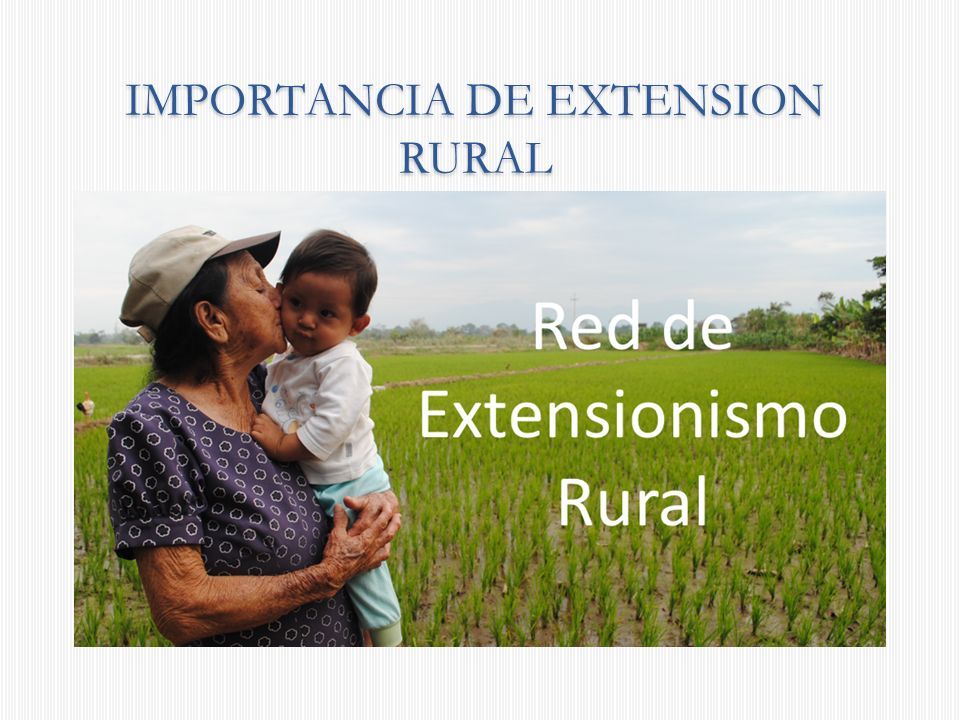 IMPORTANCIA DE EXTENSION RURAL

Red de Extensionismo Rural